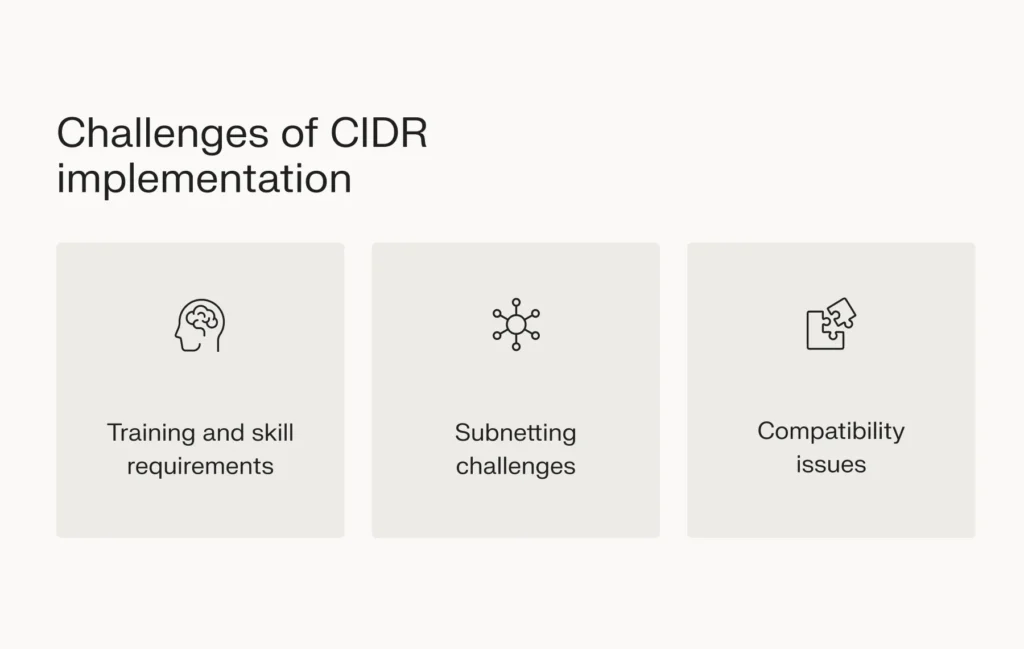 Challenges of CIDR implementation

Training and skill requirements

Subnetting challenges

Compatibility issues